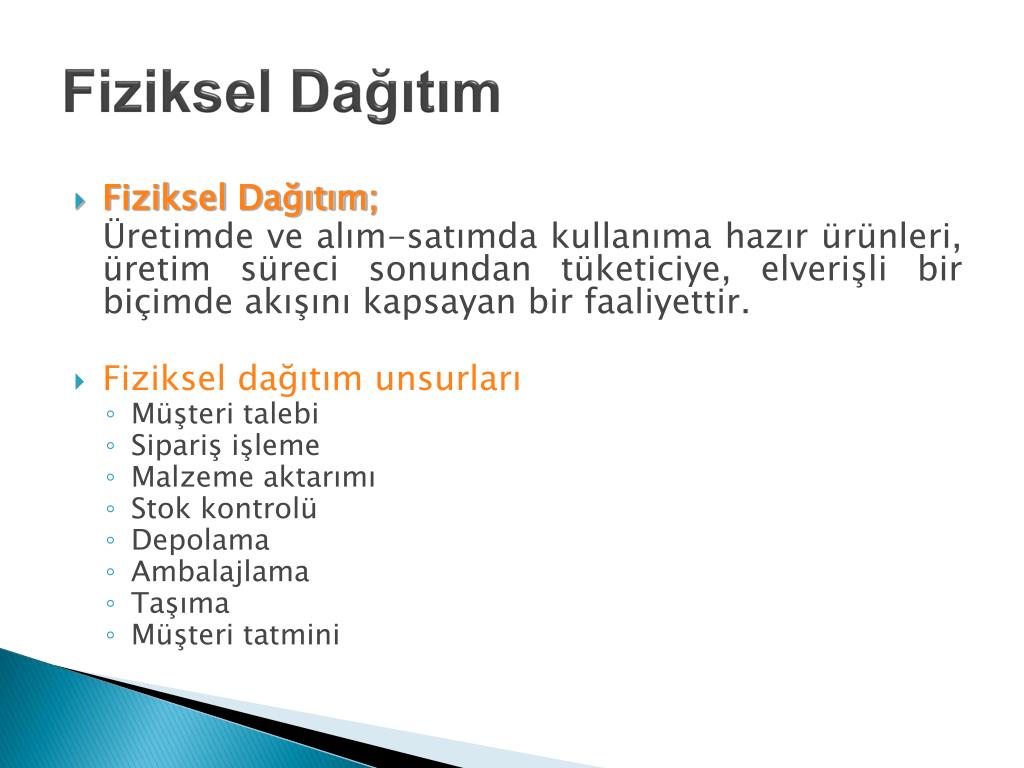 Fiziksel Dağıtım

Fiziksel Dağıtım;
Üretimde ve alım-satımda kullanıma hazır ürünleri, üretim süreci sonundan tüketiciye, elverişli bir biçimde akışını kapsayan bir faaliyettir.

Fiziksel dağıtım unsurları
◦ Müşteri talebi
◦ Sipariş işleme
◦ Malzeme aktarımı
◦ Stok kontrolü
◦ Depolama
◦ Ambalajlama
◦ Taşıma
◦ Müşteri tatmini